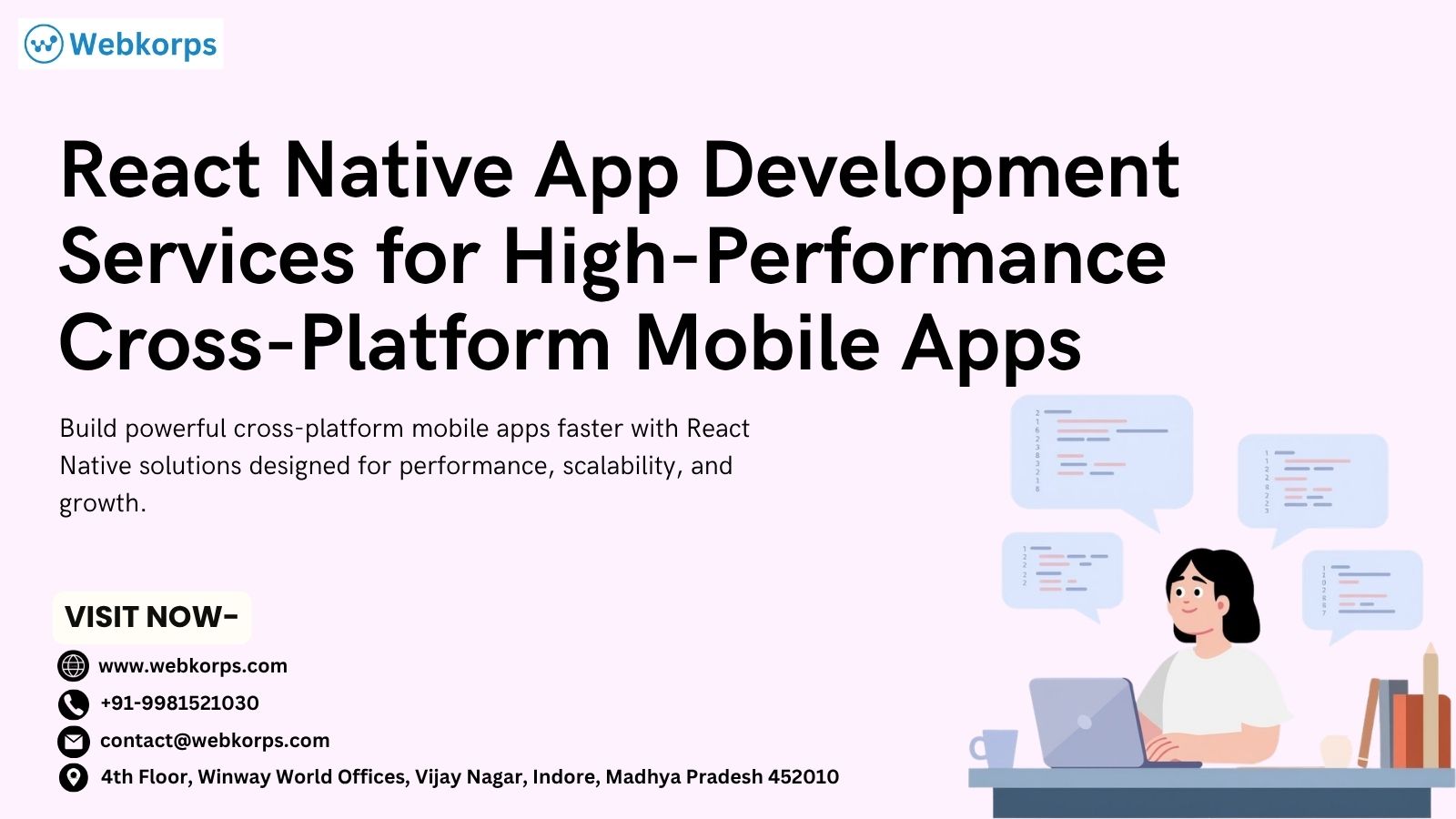 Webkorps

React Native App Development Services for High-Performance Cross-Platform Mobile Apps

Build powerful cross-platform mobile apps faster with React Native solutions designed for performance, scalability, and growth.

VISIT NOW-

www.webkorps.com

+91-9981521030

contact@webkorps.com

4th Floor, Winway World Offices, Vijay Nagar, Indore, Madhya Pradesh 452010